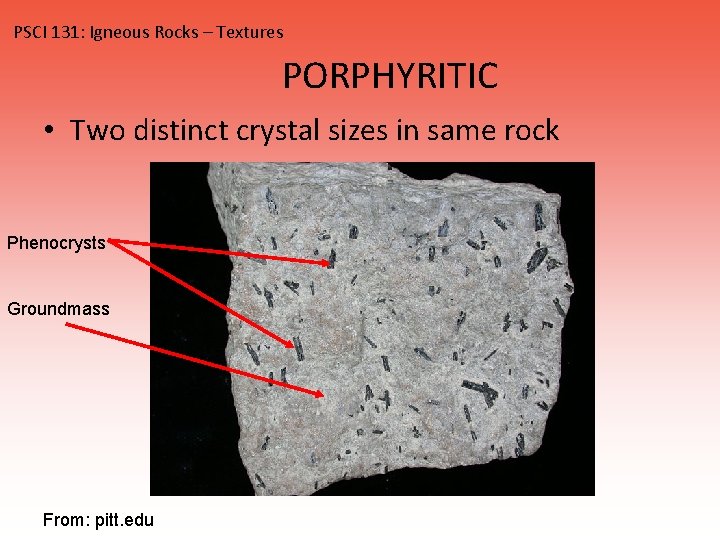 PSCI 131: Igneous Rocks – Textures

PORPHYRITIC

• Two distinct crystal sizes in same rock

Phenocrysts

Groundmass

From: pitt.edu